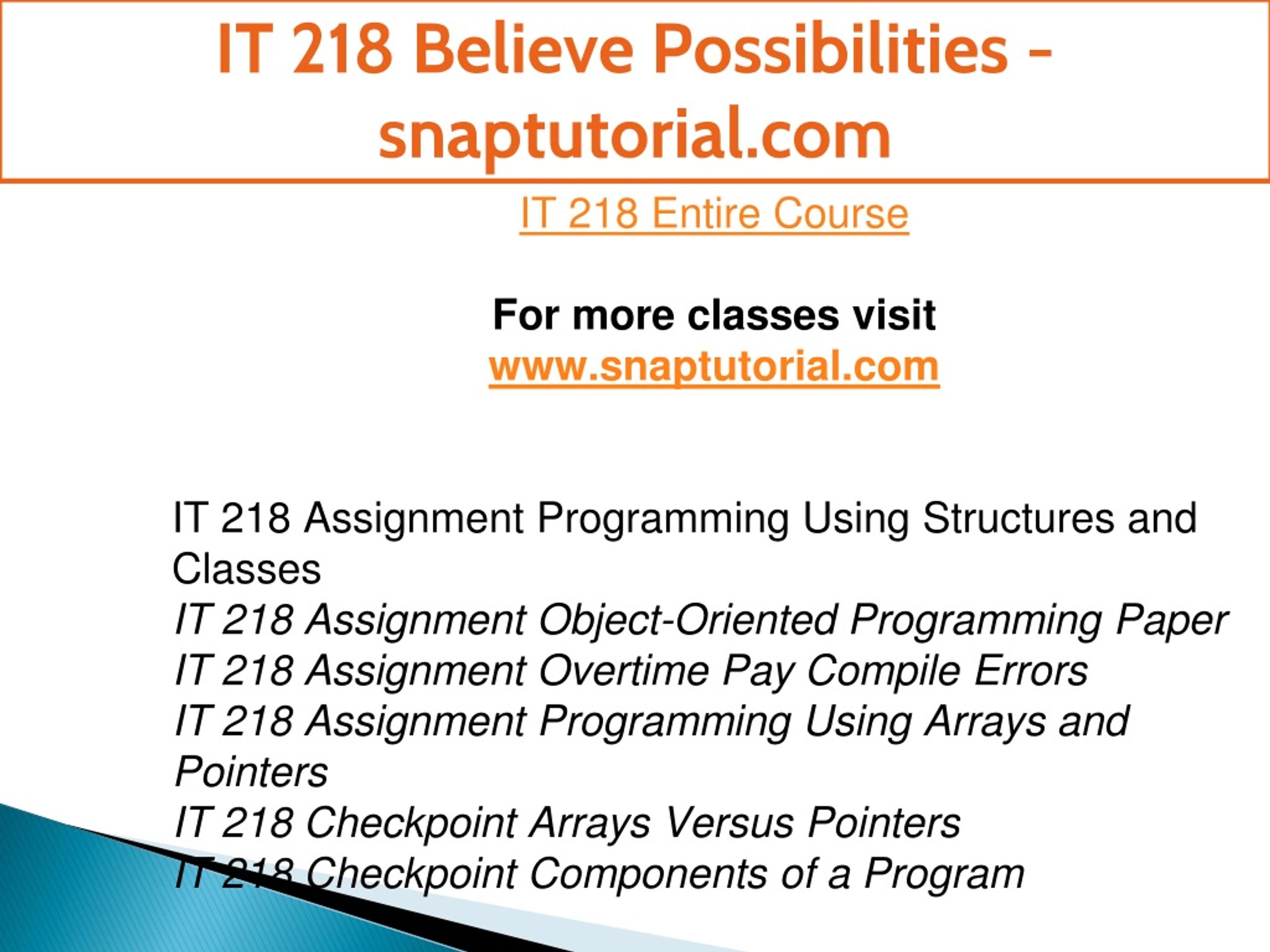 IT 218 Believe Possibilities - snaptutorial.com

IT 218 Entire Course

For more classes visit
www.snaptutorial.com

IT 218 Assignment Programming Using Structures and Classes
IT 218 Assignment Object-Oriented Programming Paper
IT 218 Assignment Overtime Pay Compile Errors
IT 218 Assignment Programming Using Arrays and Pointers
IT 218 Checkpoint Arrays Versus Pointers
IT 218 Checkpoint Components of a Program